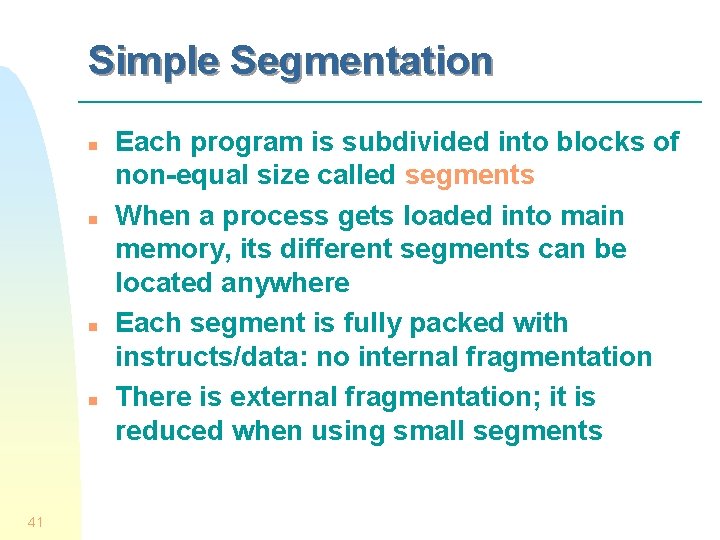 Simple Segmentation

- Each program is subdivided into blocks of non-equal size called segments
- When a process gets loaded into main memory, its different segments can be located anywhere
- Each segment is fully packed with instructs/data: no internal fragmentation
- There is external fragmentation; it is reduced when using small segments

41